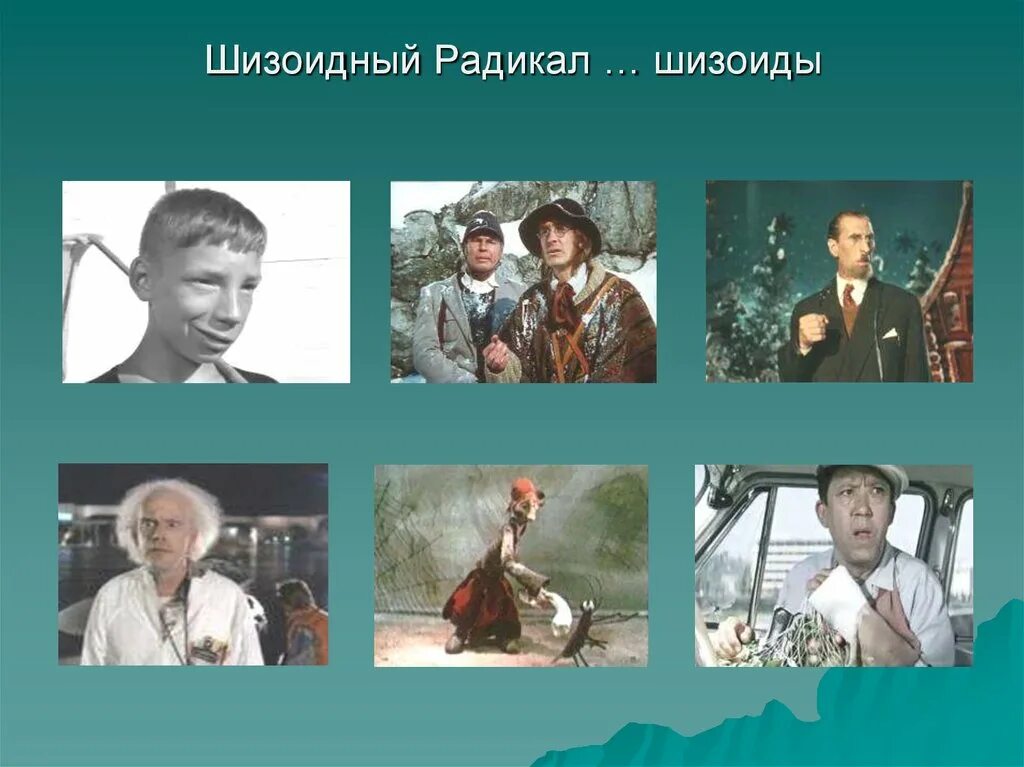 Шизоидный Радикал … шизоиды